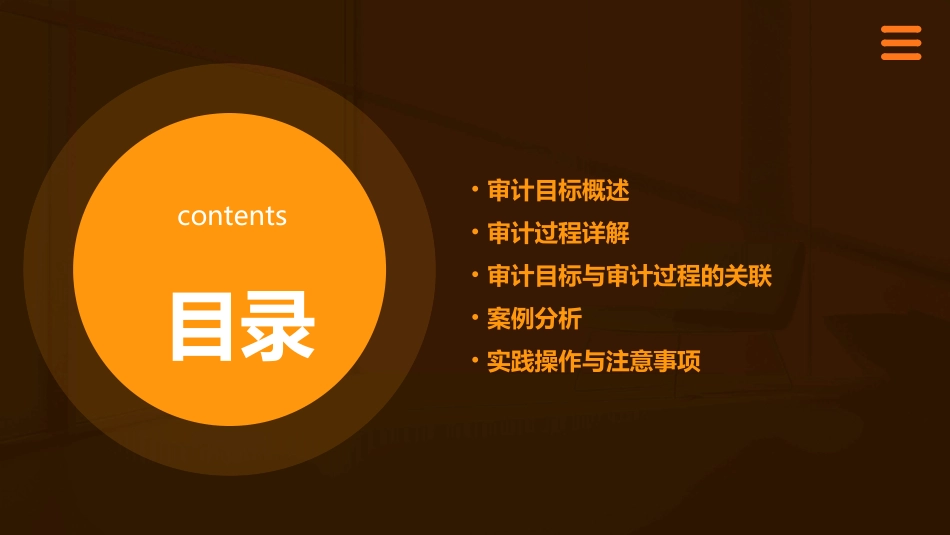 contents

目录

• 审计目标概述
• 审计过程详解
• 审计目标与审计过程的关联
• 案例分析
• 实践操作与注意事项